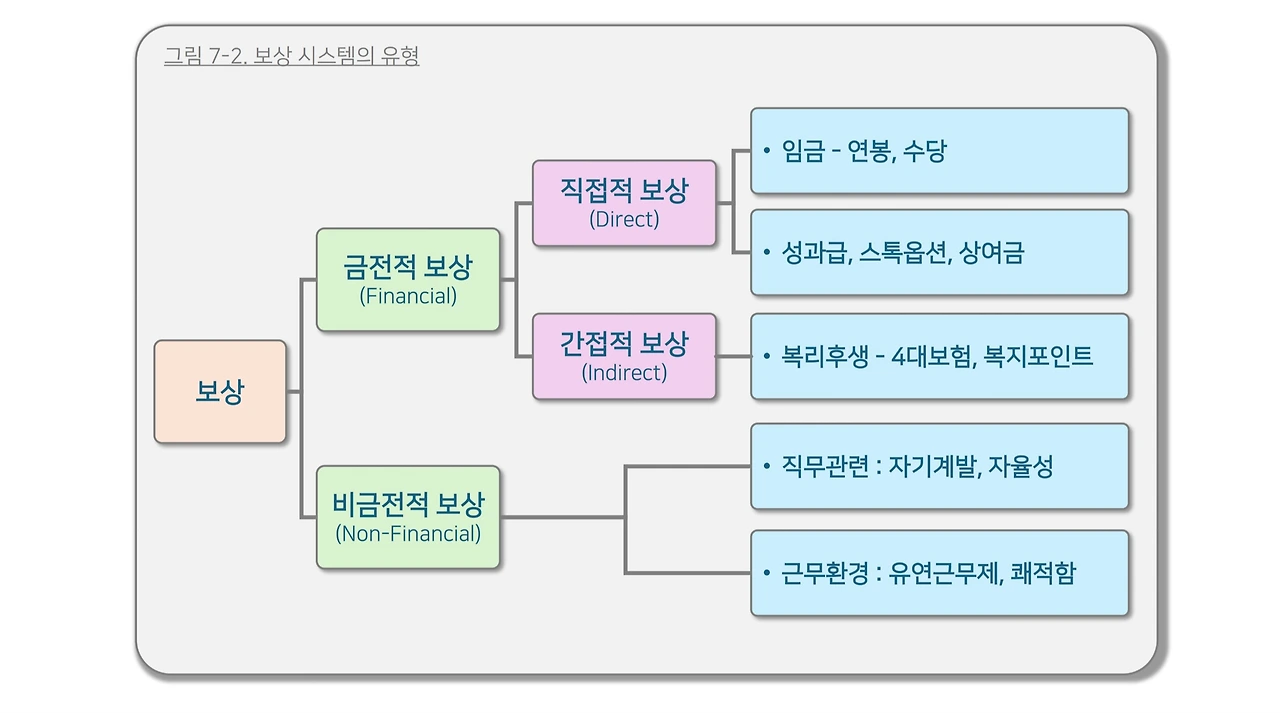 그림 7-2. 보상 시스템의 유형

보상

금전적 보상
(Financial)

직접적 보상
(Direct)

• 임금 - 연봉, 수당

• 성과급, 스톡옵션, 상여금

간접적 보상
(Indirect)

• 복리후생 - 4대보험, 복지포인트

비금전적 보상
(Non-Financial)

• 직무관련 : 자기계발, 자율성

• 근무환경 : 유연근무제, 쾌적함